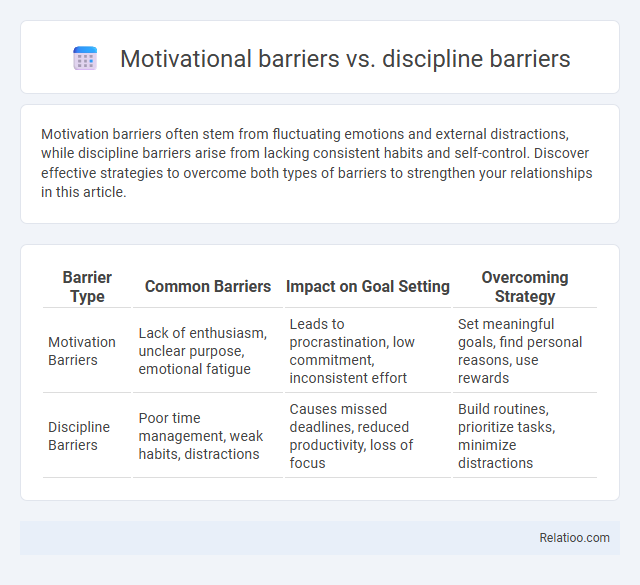 Motivational barriers vs. discipline barriers

Motivation barriers often stem from fluctuating emotions and external distractions, while discipline barriers arise from lacking consistent habits and self-control. Discover effective strategies to overcome both types of barriers to strengthen your relationships in this article.

| Barrier Type | Common Barriers | Impact on Goal Setting | Overcoming Strategy |
|---|---|---|---|
| Motivation Barriers | Lack of enthusiasm, unclear purpose, emotional fatigue | Leads to procrastination, low commitment, inconsistent effort | Set meaningful goals, find personal reasons, use rewards |
| Discipline Barriers | Poor time management, weak habits, distractions | Causes missed deadlines, reduced productivity, loss of focus | Build routines, prioritize tasks, minimize distractions |

Relatioo.com